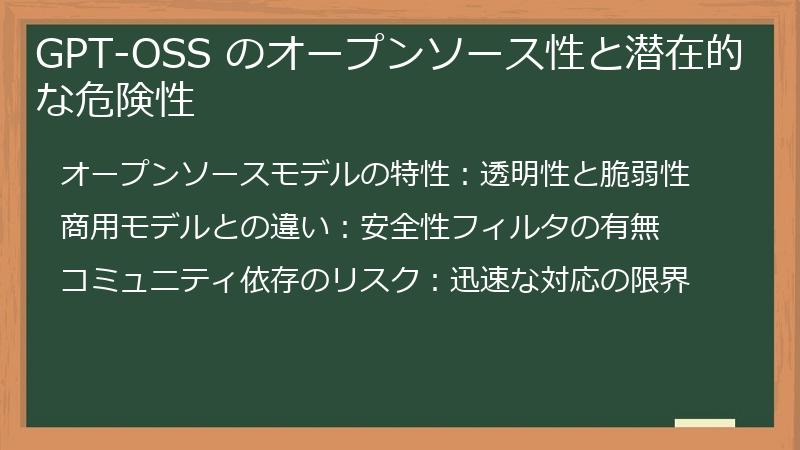 GPT-OSS のオープンソース性と潜在的な危険性

オープンソースモデルの特性：透明性と脆弱性

商用モデルとの違い：安全性フィルタの有無

コミュニティ依存のリスク：迅速な対応の限界